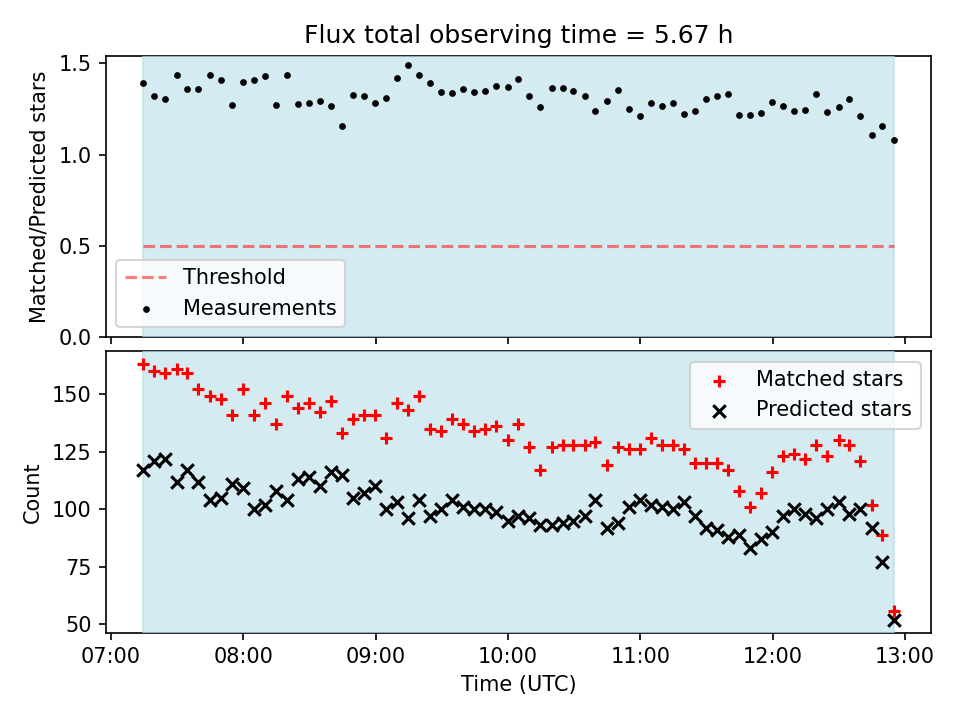 Flux total observing time = 5.67 h

Matched/Predicted stars

1.5
1.0
0.5
0.0

Threshold
Measurements

Count

150
125
100
75
50

Matched stars
Predicted stars

07:00
08:00
09:00
10:00
11:00
12:00
13:00

Time (UTC)